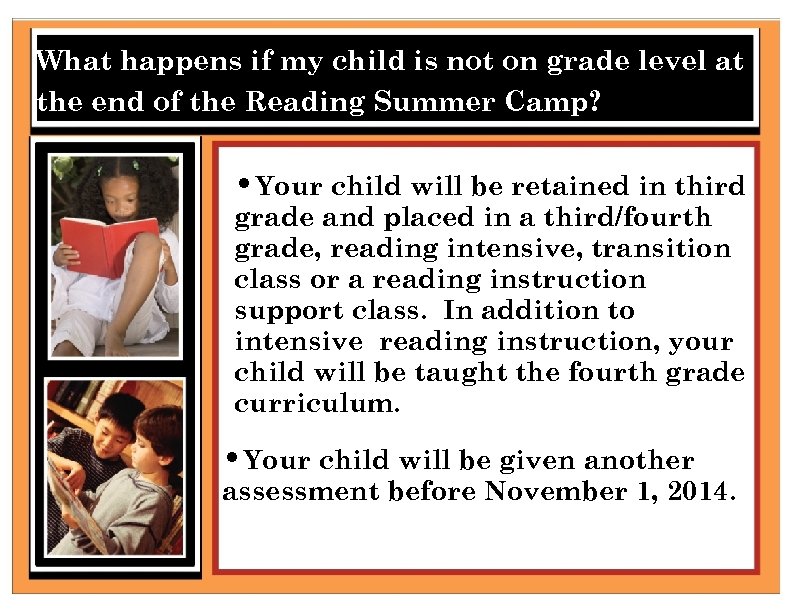 What happens if my child is not on grade level at the end of the Reading Summer Camp?

• Your child will be retained in third grade and placed in a third/fourth grade, reading intensive, transition class or a reading instruction support class. In addition to intensive reading instruction, your child will be taught the fourth grade curriculum.

• Your child will be given another assessment before November 1, 2014.